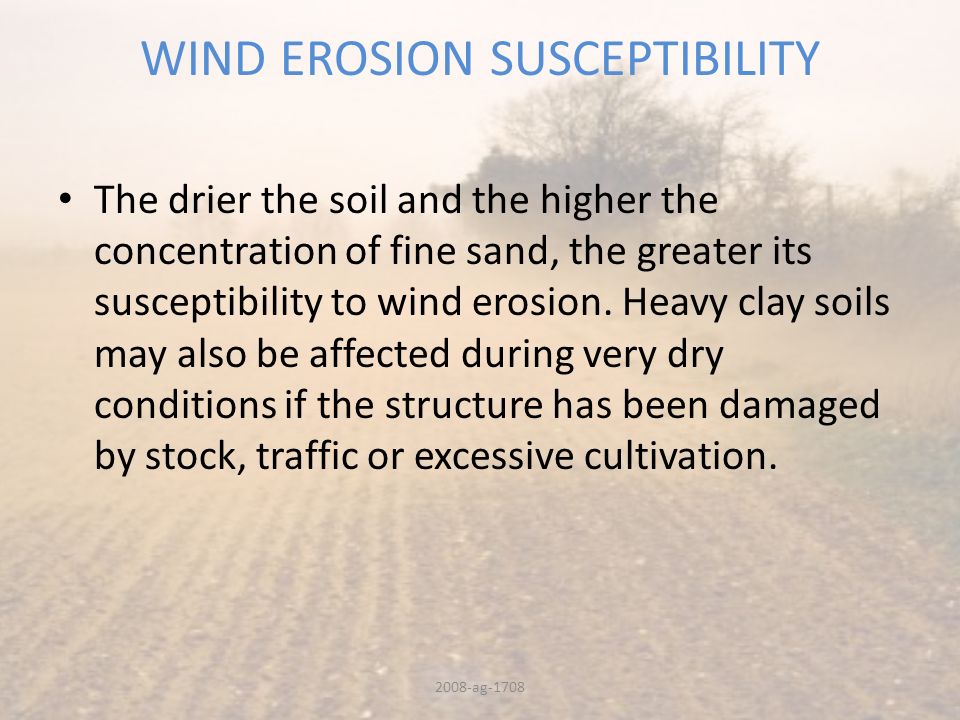 WIND EROSION SUSCEPTIBILITY

• The drier the soil and the higher the concentration of fine sand, the greater its susceptibility to wind erosion. Heavy clay soils may also be affected during very dry conditions if the structure has been damaged by stock, traffic or excessive cultivation.

2008-ag-1708